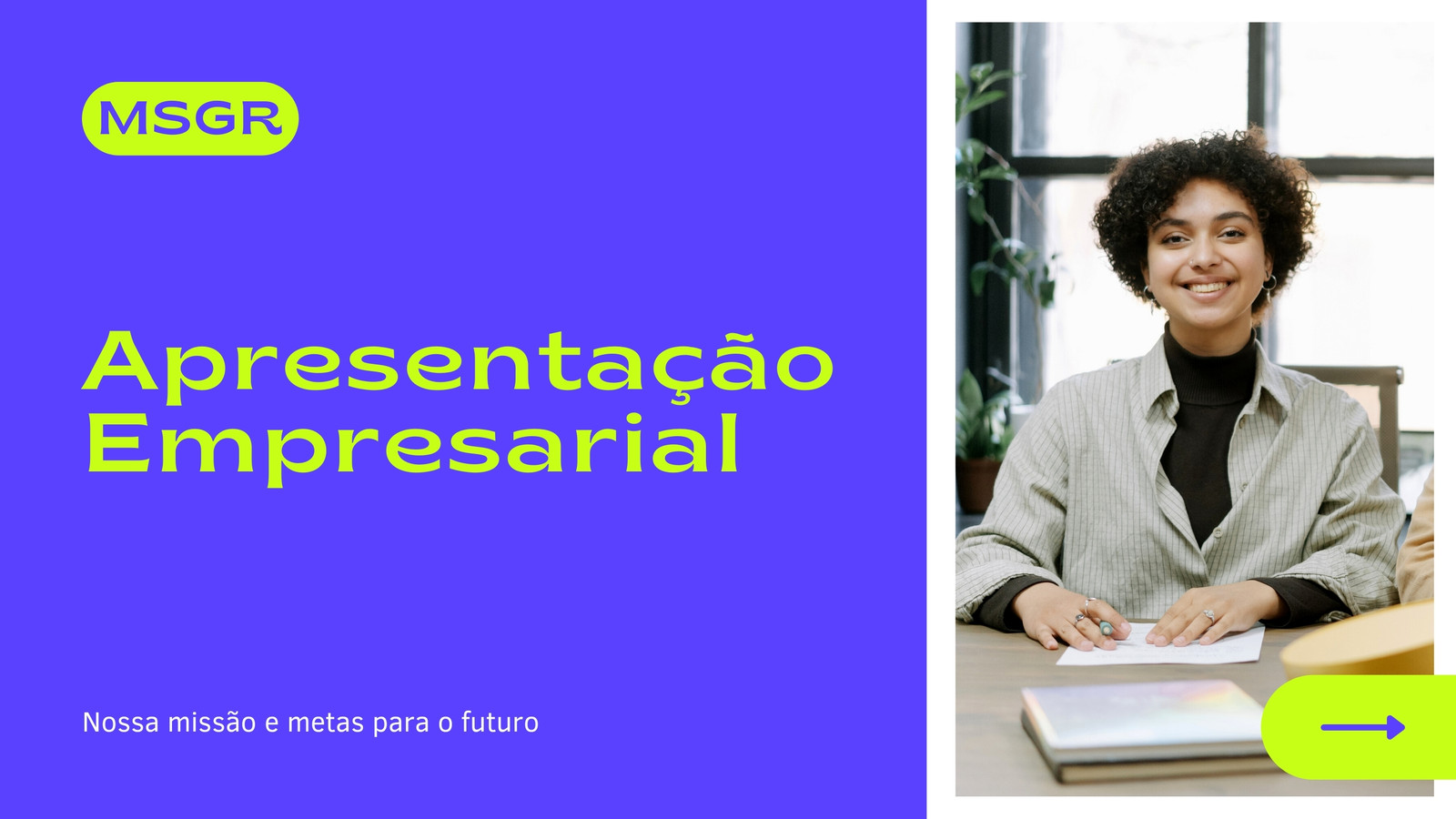 MSGR

Apresentação Empresarial

Nossa missão e metas para o futuro